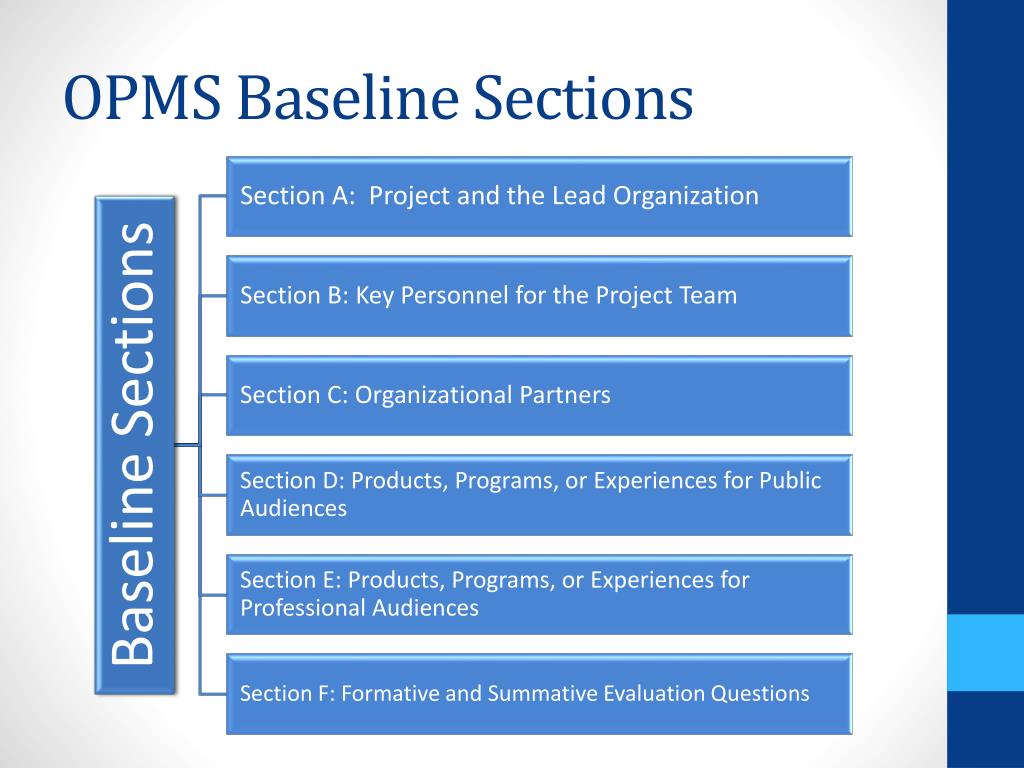 OPMS Baseline Sections

Baseline Sections

Section A:  Project and the Lead Organization

Section B: Key Personnel for the Project Team

Section C: Organizational Partners

Section D: Products, Programs, or Experiences for Public Audiences

Section E: Products, Programs, or Experiences for Professional Audiences

Section F: Formative and Summative Evaluation Questions